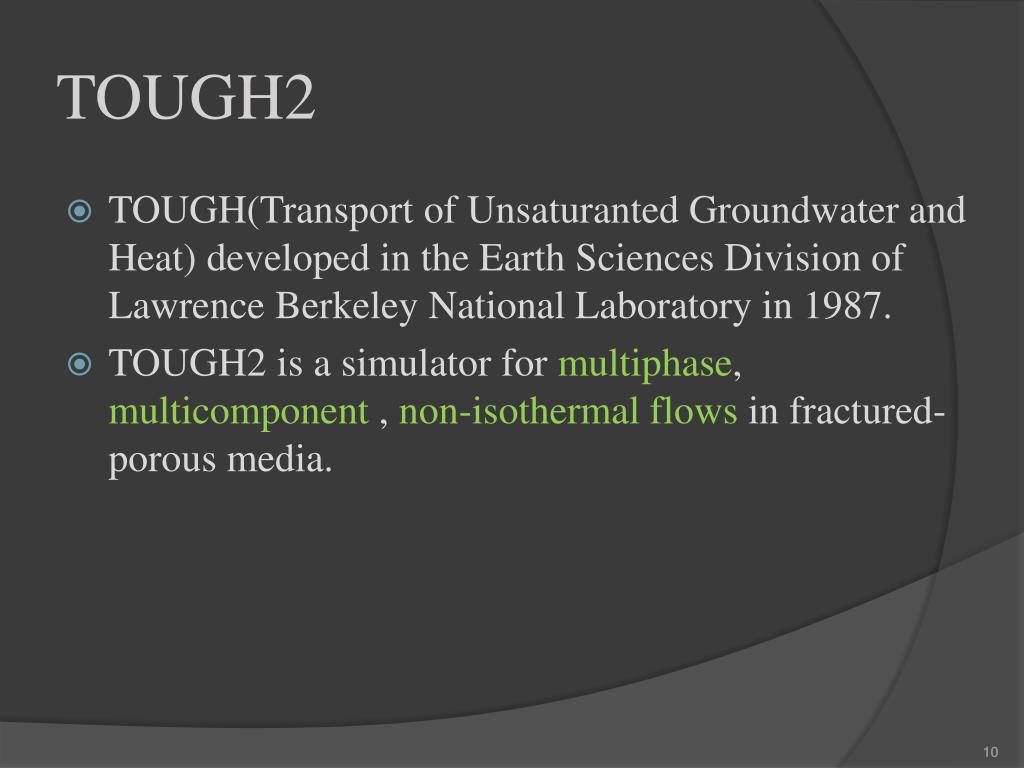 TOUGH2

TOUGH(Transport of Unsaturanted Groundwater and Heat) developed in the Earth Sciences Division of Lawrence Berkeley National Laboratory in 1987.

TOUGH2 is a simulator for multiphase, multicomponent , non-isothermal flows in fractured-porous media.

10